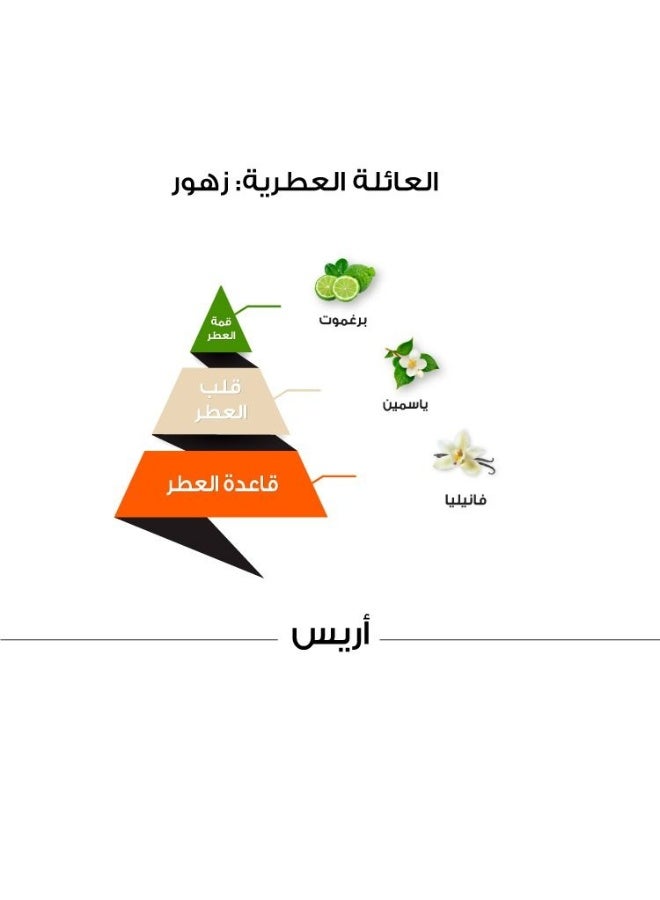 العائلة العطرية: زهور

قمة العطر
برغموت

قلب العطر
ياسمين

قاعدة العطر
فانيليا

أريس